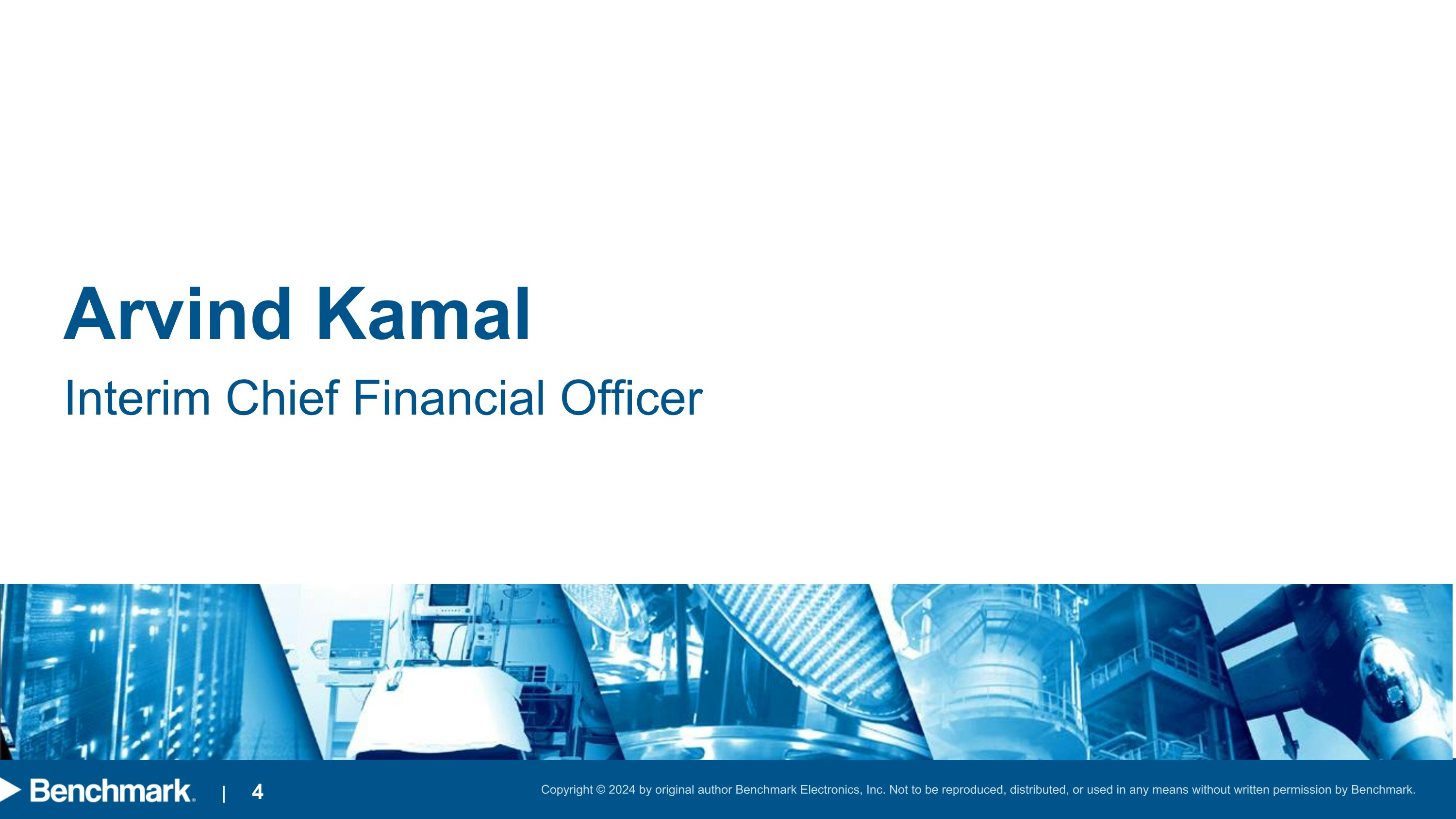 Arvind Kamal

Interim Chief Financial Officer

Benchmark. | 4

Copyright © 2024 by original author Benchmark Electronics, Inc. Not to be reproduced, distributed, or used in any means without written permission by Benchmark.